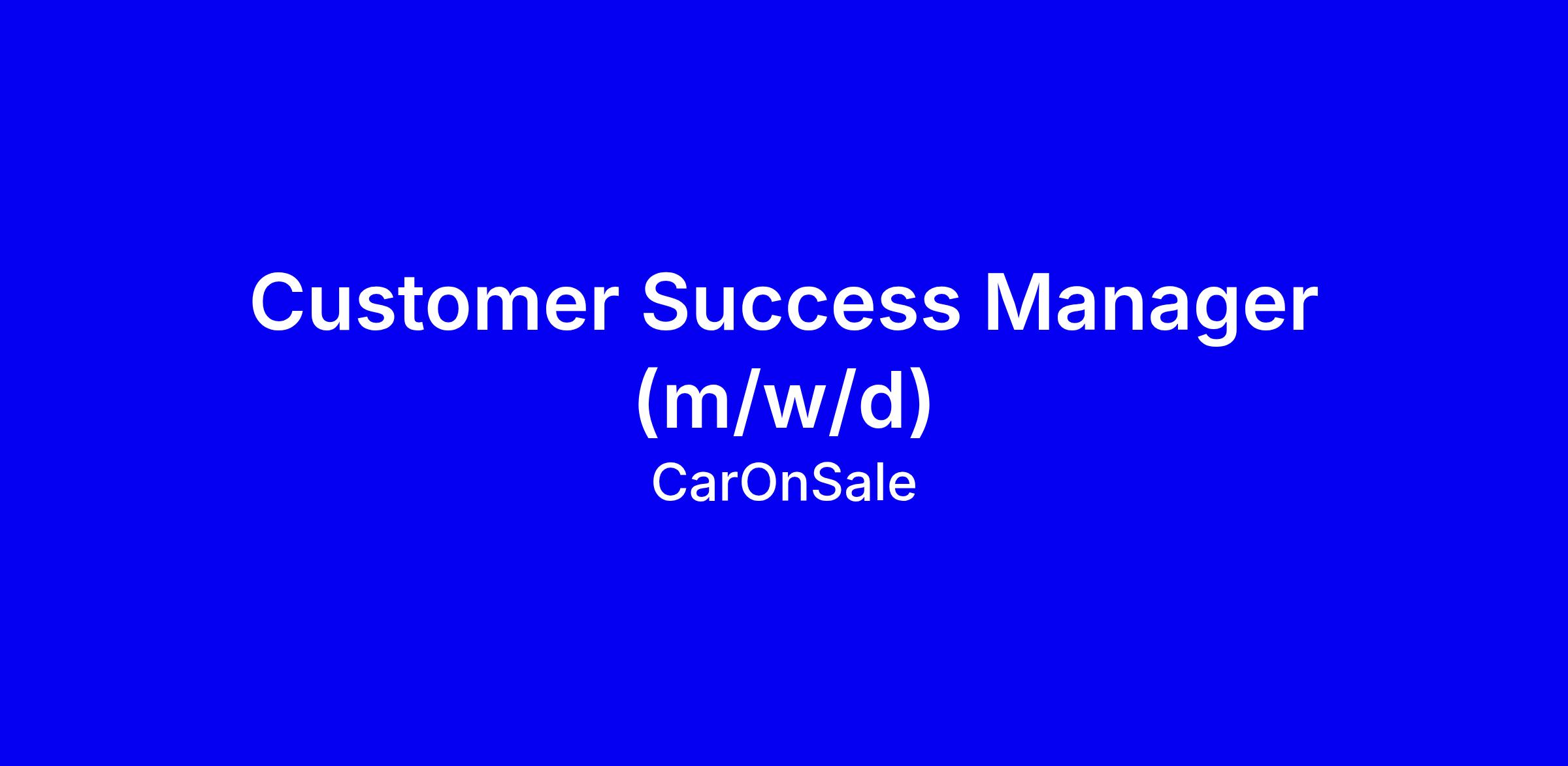 Customer Success Manager (m/w/d)

CarOnSale